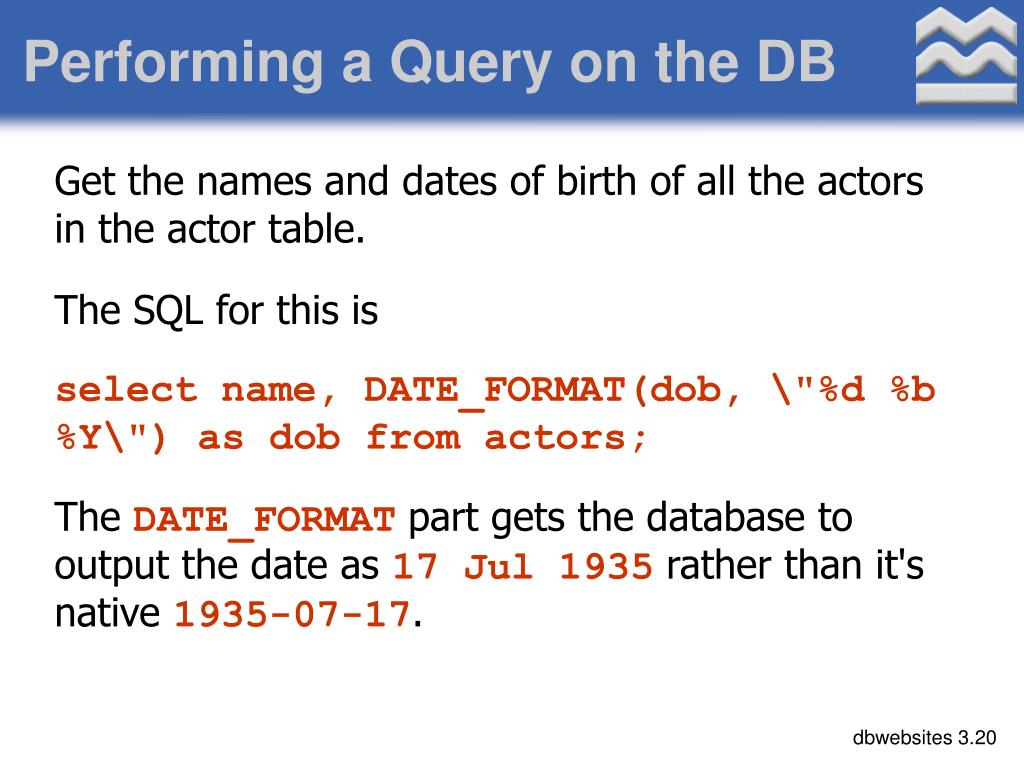 Performing a Query on the DB

Get the names and dates of birth of all the actors in the actor table.

The SQL for this is

select name, DATE_FORMAT(dob, \"%d %b %Y\") as dob from actors;

The DATE_FORMAT part gets the database to output the date as 17 Jul 1935 rather than it's native 1935-07-17.

dbwebsites 3.20